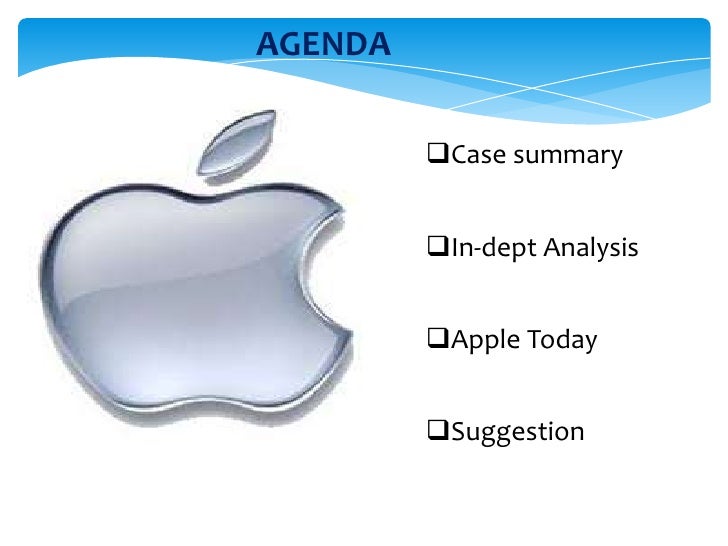 AGENDA

❑Case summary

❑In-dept Analysis

❑Apple Today

❑Suggestion